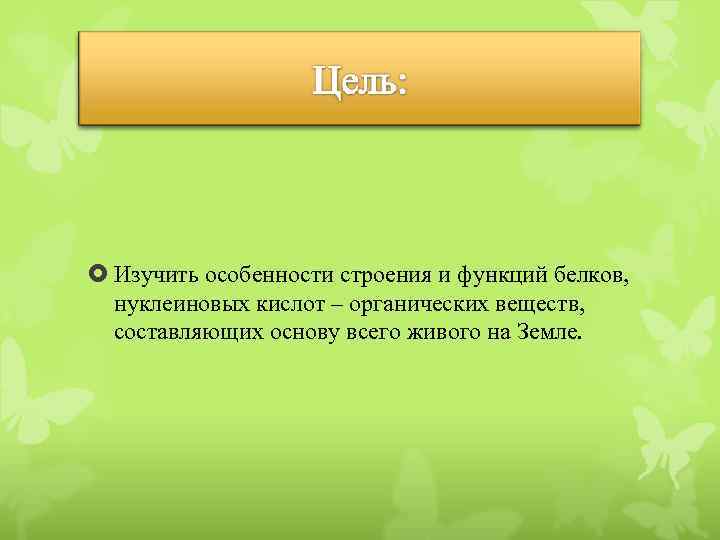 Цель:

Изучить особенности строения и функций белков, нуклеиновых кислот – органических веществ, составляющих основу всего живого на Земле.